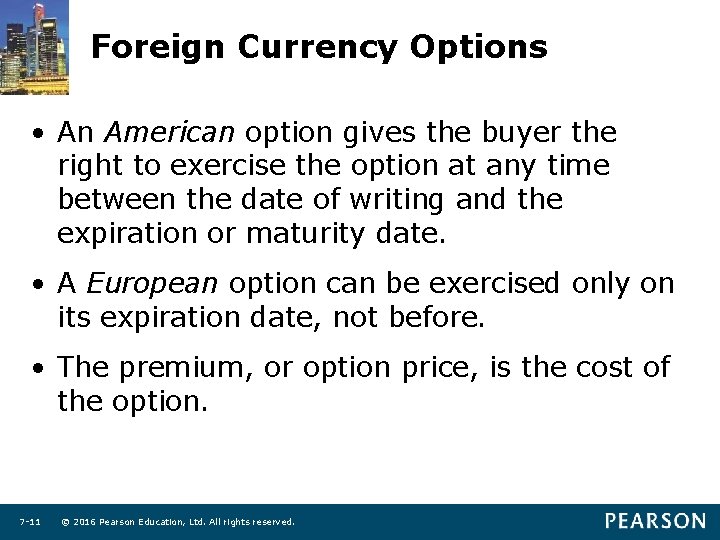 Foreign Currency Options

• An American option gives the buyer the right to exercise the option at any time between the date of writing and the expiration or maturity date.

• A European option can be exercised only on its expiration date, not before.

• The premium, or option price, is the cost of the option.

7-11 © 2016 Pearson Education, Ltd. All rights reserved.

PEARSON